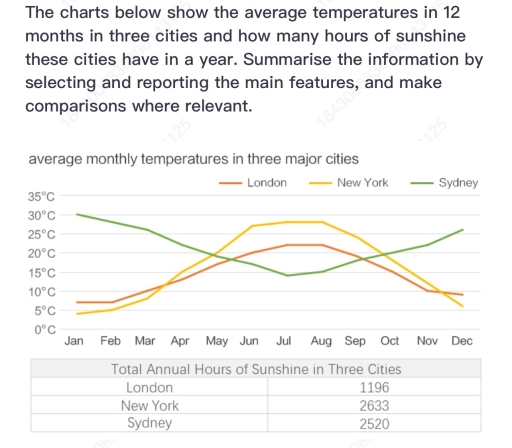 The charts below show the average temperatures in 12 months in three cities and how many hours of sunshine these cities have in a year. Summarise the information by selecting and reporting the main features, and make comparisons where relevant.

average monthly temperatures in three major cities

London New York Sydney

35°C
30°C
25°C
20°C
15°C
10°C
5°C
0°C

Jan Feb Mar Apr May Jun Jul Aug Sep Oct Nov Dec

| Total Annual Hours of Sunshine in Three Cities | |
|---|---|
| London | 1196 |
| New York | 2633 |
| Sydney | 2520 |